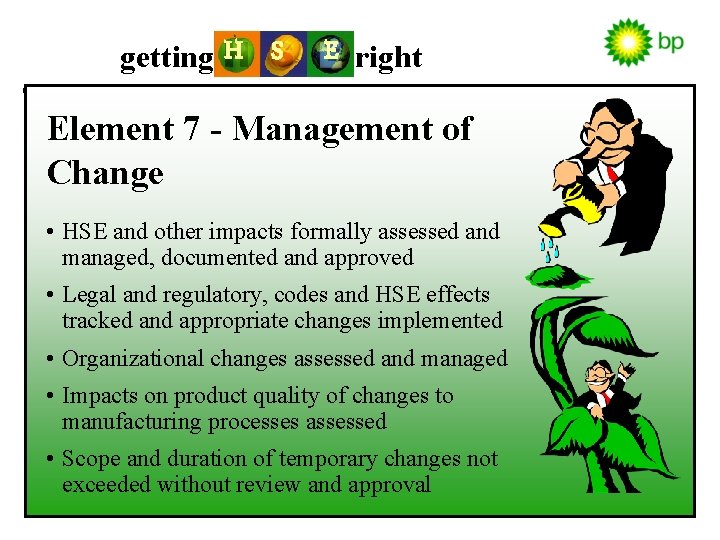 getting H S E right

bp

Element 7 - Management of Change

• HSE and other impacts formally assessed and managed, documented and approved

• Legal and regulatory, codes and HSE effects tracked and appropriate changes implemented

• Organizational changes assessed and managed

• Impacts on product quality of changes to manufacturing processes assessed

• Scope and duration of temporary changes not exceeded without review and approval